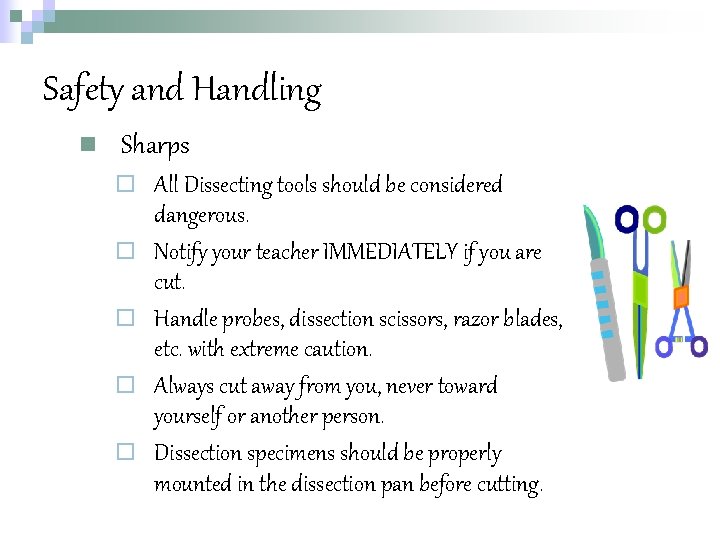 Safety and Handling

Sharps

All Dissecting tools should be considered dangerous.

Notify your teacher IMMEDIATELY if you are cut.

Handle probes, dissection scissors, razor blades, etc. with extreme caution.

Always cut away from you, never toward yourself or another person.

Dissection specimens should be properly mounted in the dissection pan before cutting.